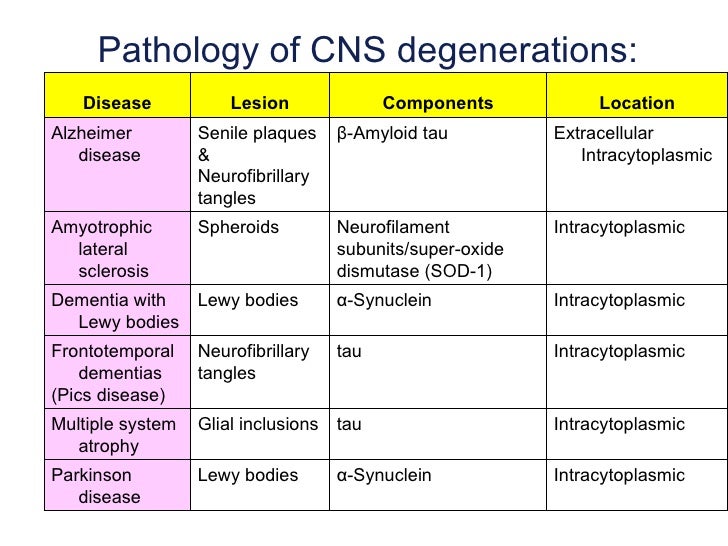 Pathology of CNS degenerations:

| Disease | Lesion | Components | Location |
|---|---|---|---|
| Alzheimer disease | Senile plaques & Neurofibrillary tangles | β-Amyloid tau | Extracellular Intracytoplasmic |
| Amyotrophic lateral sclerosis | Spheroids | Neurofilament subunits/super-oxide dismutase (SOD-1) | Intracytoplasmic |
| Dementia with Lewy bodies | Lewy bodies | α-Synuclein | Intracytoplasmic |
| Frontotemporal dementias (Pics disease) | Neurofibrillary tangles | tau | Intracytoplasmic |
| Multiple system atrophy | Glial inclusions | tau | Intracytoplasmic |
| Parkinson disease | Lewy bodies | α-Synuclein | Intracytoplasmic |